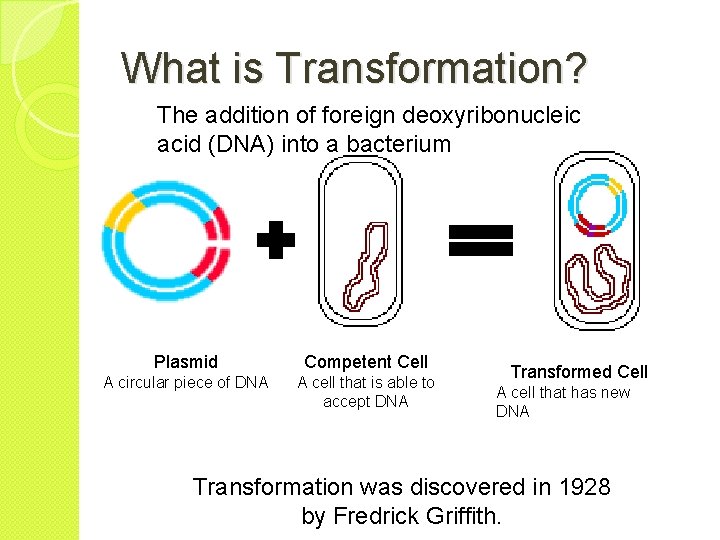 What is Transformation?

The addition of foreign deoxyribonucleic acid (DNA) into a bacterium

Plasmid
A circular piece of DNA

Competent Cell
A cell that is able to accept DNA

Transformed Cell
A cell that has new DNA

Transformation was discovered in 1928 by Fredrick Griffith.